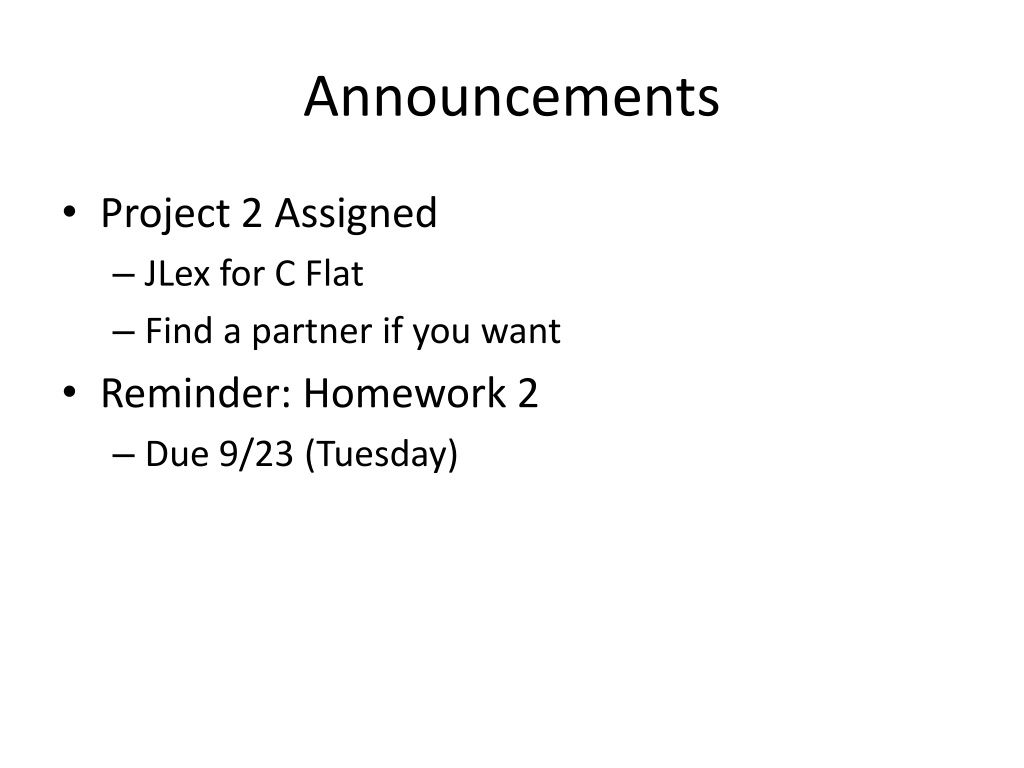 Announcements

• Project 2 Assigned
– JLex for C Flat
– Find a partner if you want
• Reminder: Homework 2
– Due 9/23 (Tuesday)